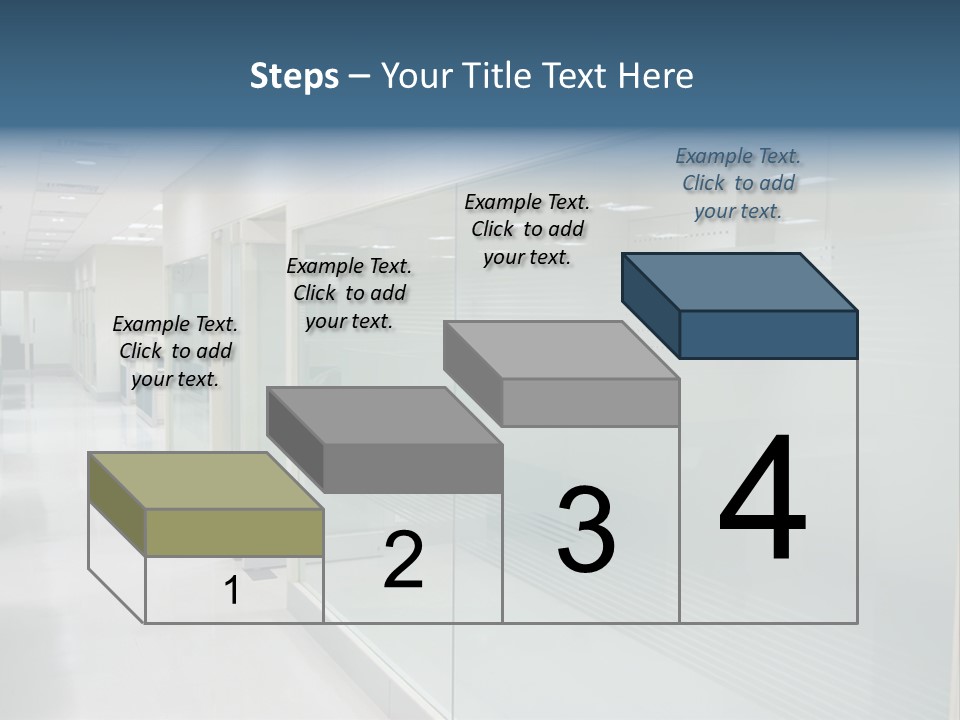 Steps – Your Title Text Here

Example Text. Click to add your text.

Example Text. Click to add your text.

Example Text. Click to add your text.

Example Text. Click to add your text.

1

2

3

4